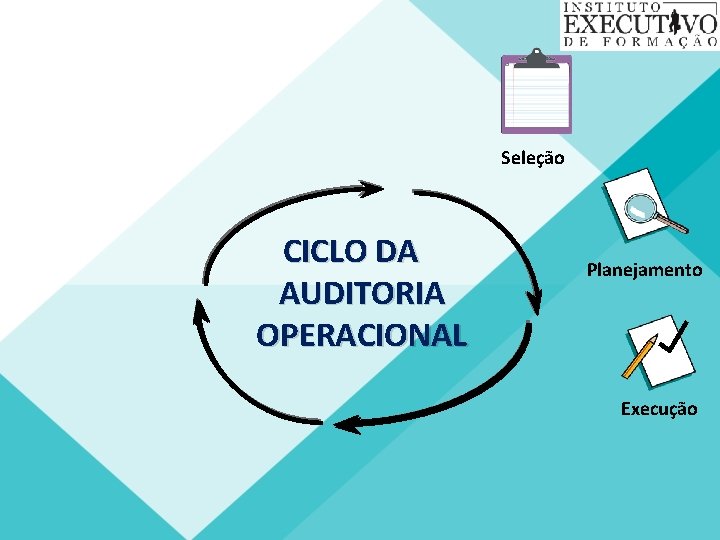 INSTITUTO
EXECUTIVO
DE FORMAÇÃO

Seleção

Planejamento

Execução

CICLO DA AUDITORIA OPERACIONAL